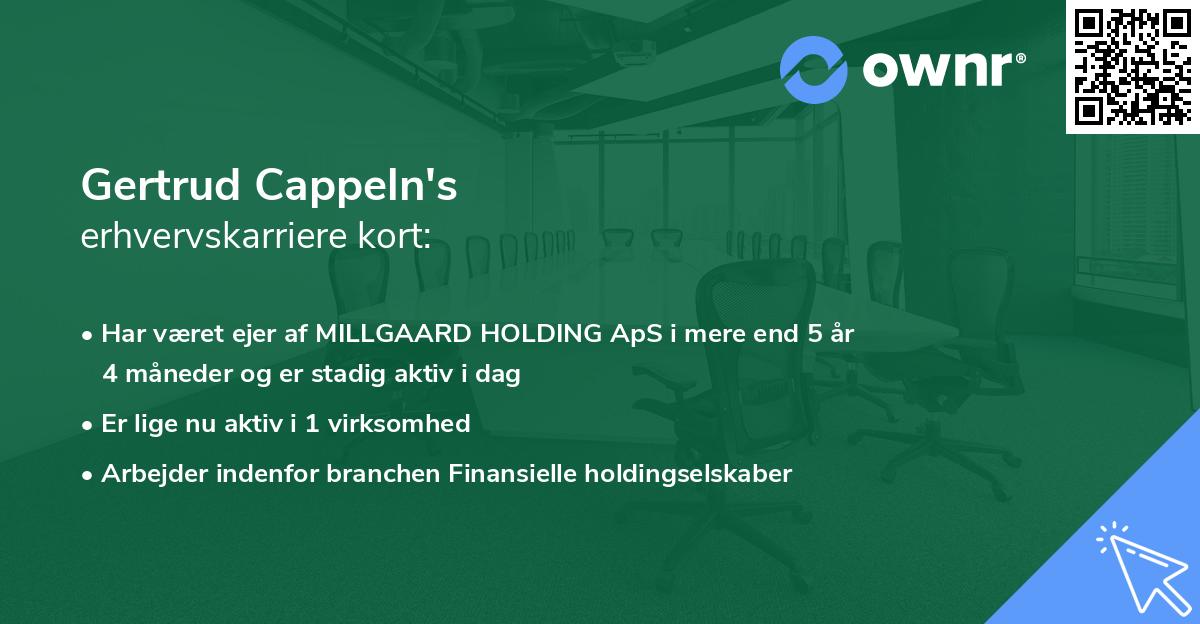 ownr®

Gertrud Cappeln's
erhvervskarriere kort:

• Har været ejer af MILLGAARD HOLDING ApS i mere end 5 år 4 måneder og er stadig aktiv i dag

• Er lige nu aktiv i 1 virksomhed

• Arbejder indenfor branchen Finansielle holdingselskaber